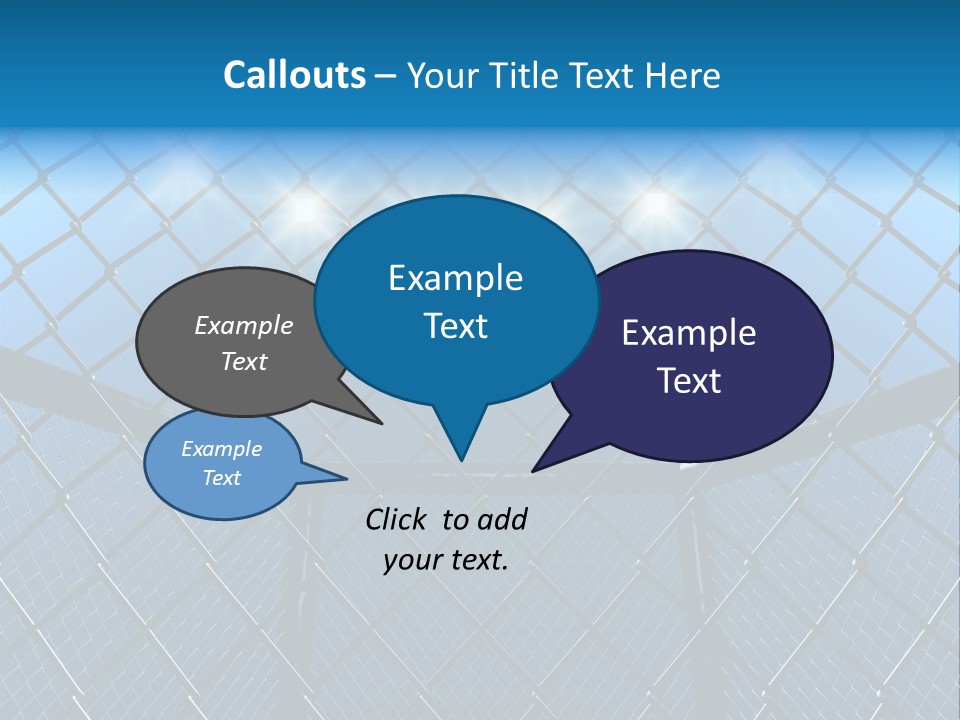 Callouts – Your Title Text Here

Example Text

Example Text

Example Text

Example Text

Click to add your text.